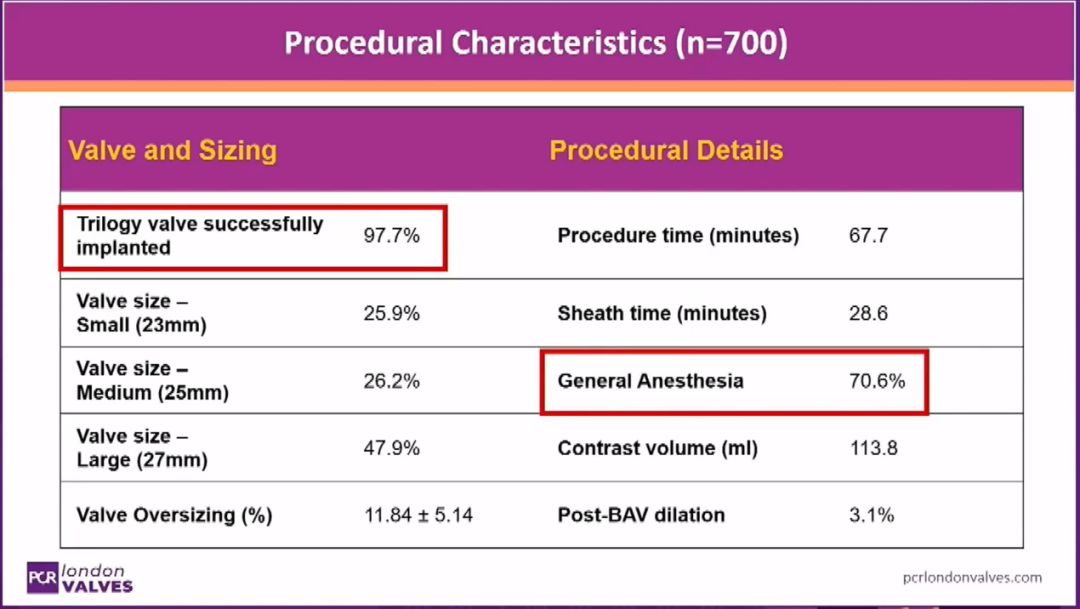 Procedural Characteristics (n=700)

| Valve and Sizing | | Procedural Details | |
|---|---|---|---|
| Trilogy valve successfully implanted | 97.7% | Procedure time (minutes) | 67.7 |
| Valve size – Small (23mm) | 25.9% | Sheath time (minutes) | 28.6 |
| Valve size – Medium (25mm) | 26.2% | General Anesthesia | 70.6% |
| Valve size – Large (27mm) | 47.9% | Contrast volume (ml) | 113.8 |
| Valve Oversizing (%) | 11.84 ± 5.14 | Post-BAV dilation | 3.1% |

PCR london VALVES

pcrlondonvalves.com